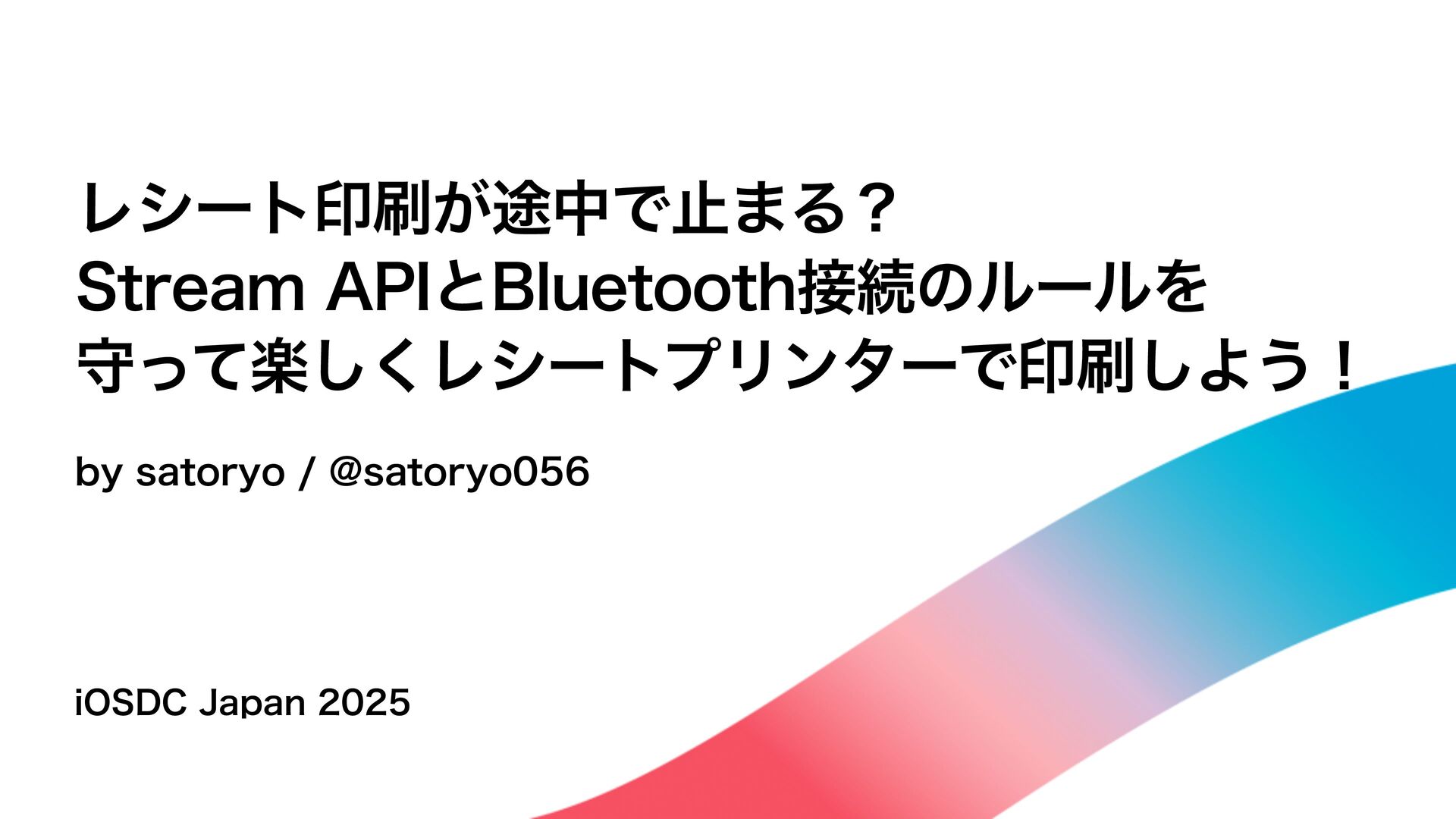 レシート印刷が途中で止まる？
Stream APIとBluetooth接続のルールを
守って楽しくレシートプリンターで印刷しよう！

by satoryo / @satoryo056

iOSDC Japan 2025